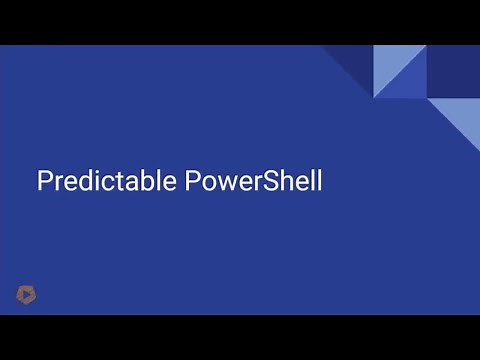 Predictable PowerShell